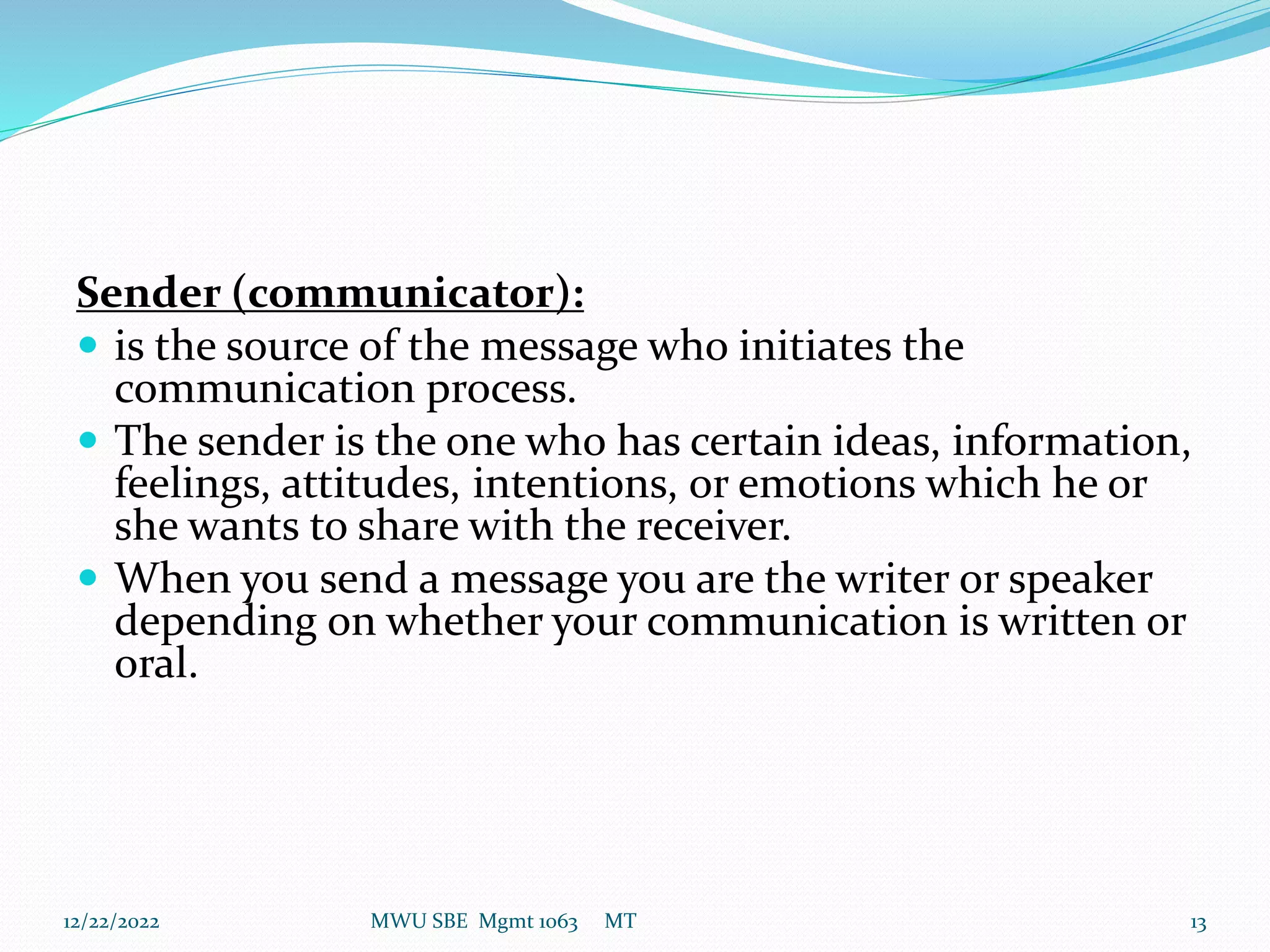 Sender (communicator):

- is the source of the message who initiates the communication process.
- The sender is the one who has certain ideas, information, feelings, attitudes, intentions, or emotions which he or she wants to share with the receiver.
- When you send a message you are the writer or speaker depending on whether your communication is written or oral.

12/22/2022 MWU SBE Mgmt 1063 MT 13